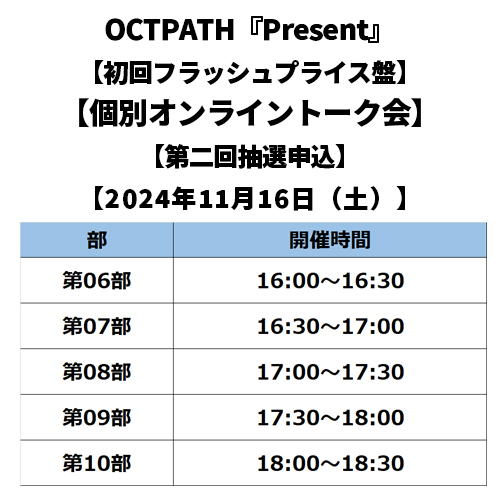 OCTPATH『Present』
【初回フラッシュプライス盤】
【個別オンライントーク会】
【第二回抽選申込】
【2024年11月16日（土）】

| 部 | 開催時間 |
|---|---|
| 第06部 | 16:00～16:30 |
| 第07部 | 16:30～17:00 |
| 第08部 | 17:00～17:30 |
| 第09部 | 17:30～18:00 |
| 第10部 | 18:00～18:30 |